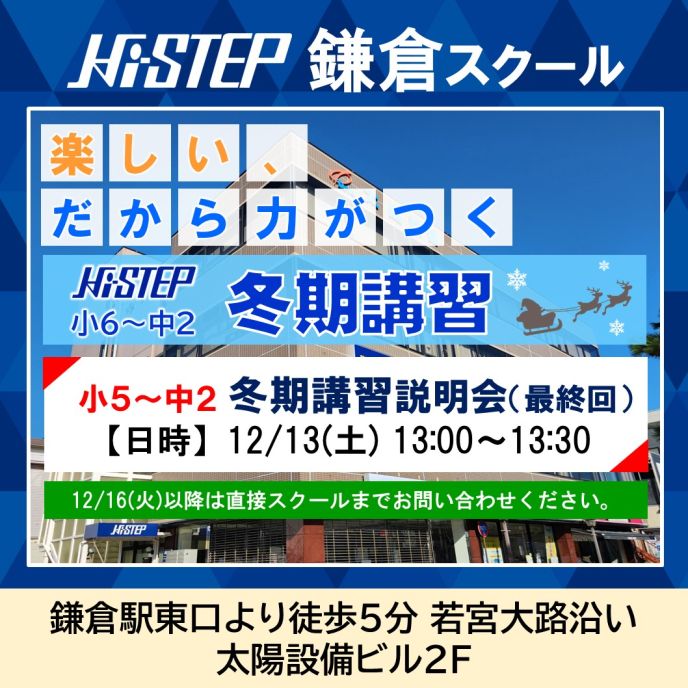 Hi-STEP 鎌倉スクール

楽しい、
だから力がつく

Hi-STEP
小6～中2
冬期講習

小5～中2 冬期講習説明会（最終回）
【日時】12/13(土) 13:00～13:30

12/16(火)以降は直接スクールまでお問い合わせください。

Hi-STEP

鎌倉駅東口より徒歩5分 若宮大路沿い
太陽設備ビル2F